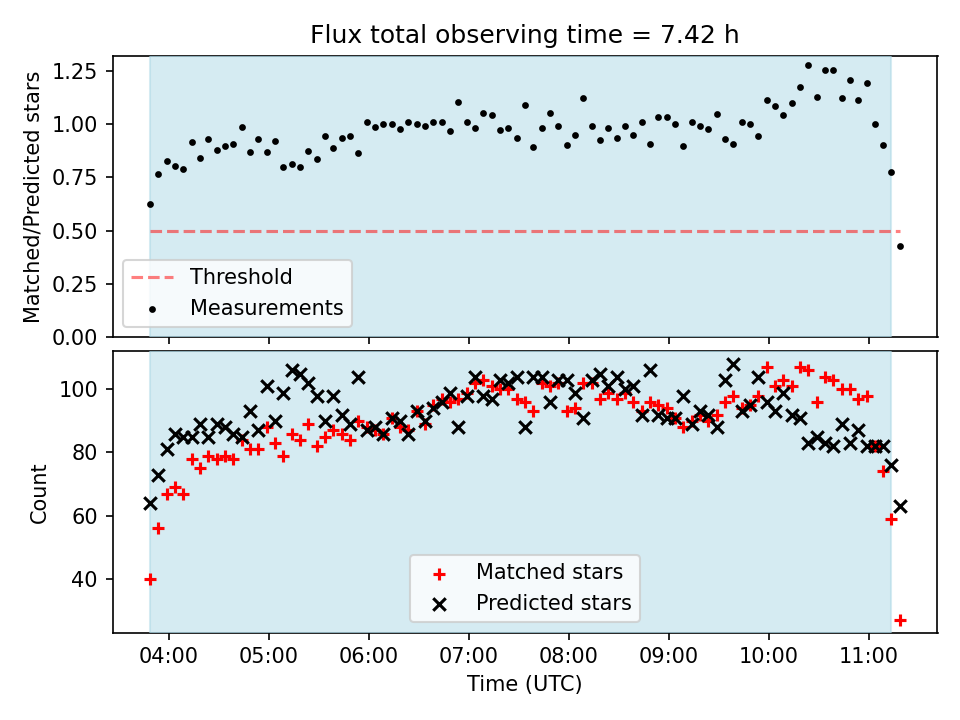 Flux total observing time = 7.42 h

Matched/Predicted stars

1.25
1.00
0.75
0.50
0.25
0.00

Threshold
Measurements

Count

100
80
60
40

Matched stars
Predicted stars

04:00 05:00 06:00 07:00 08:00 09:00 10:00 11:00

Time (UTC)